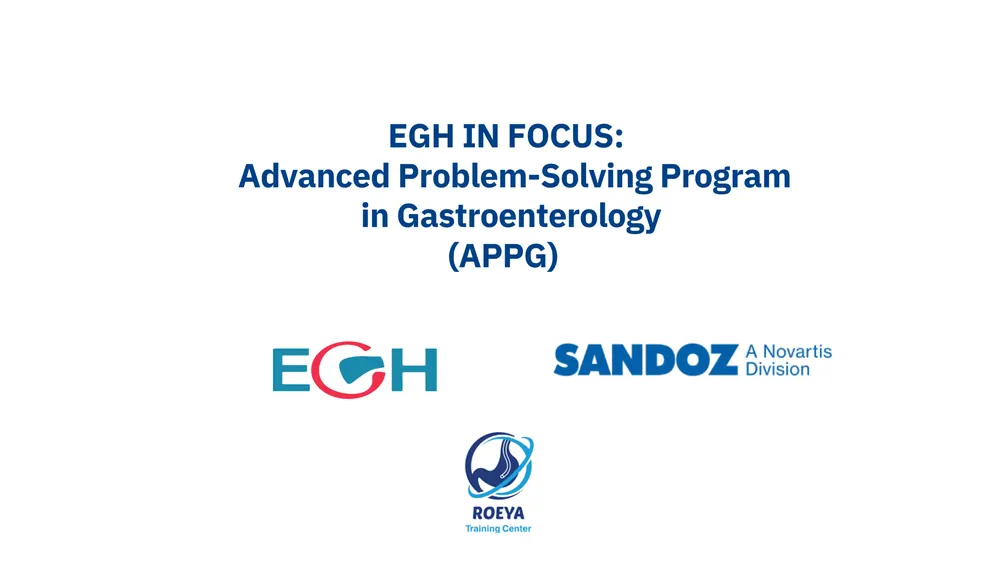 EGH IN FOCUS:
Advanced Problem-Solving Program
in Gastroenterology
(APPG)

EGH

SANDOZ A Novartis Division

ROEYA
Training Center